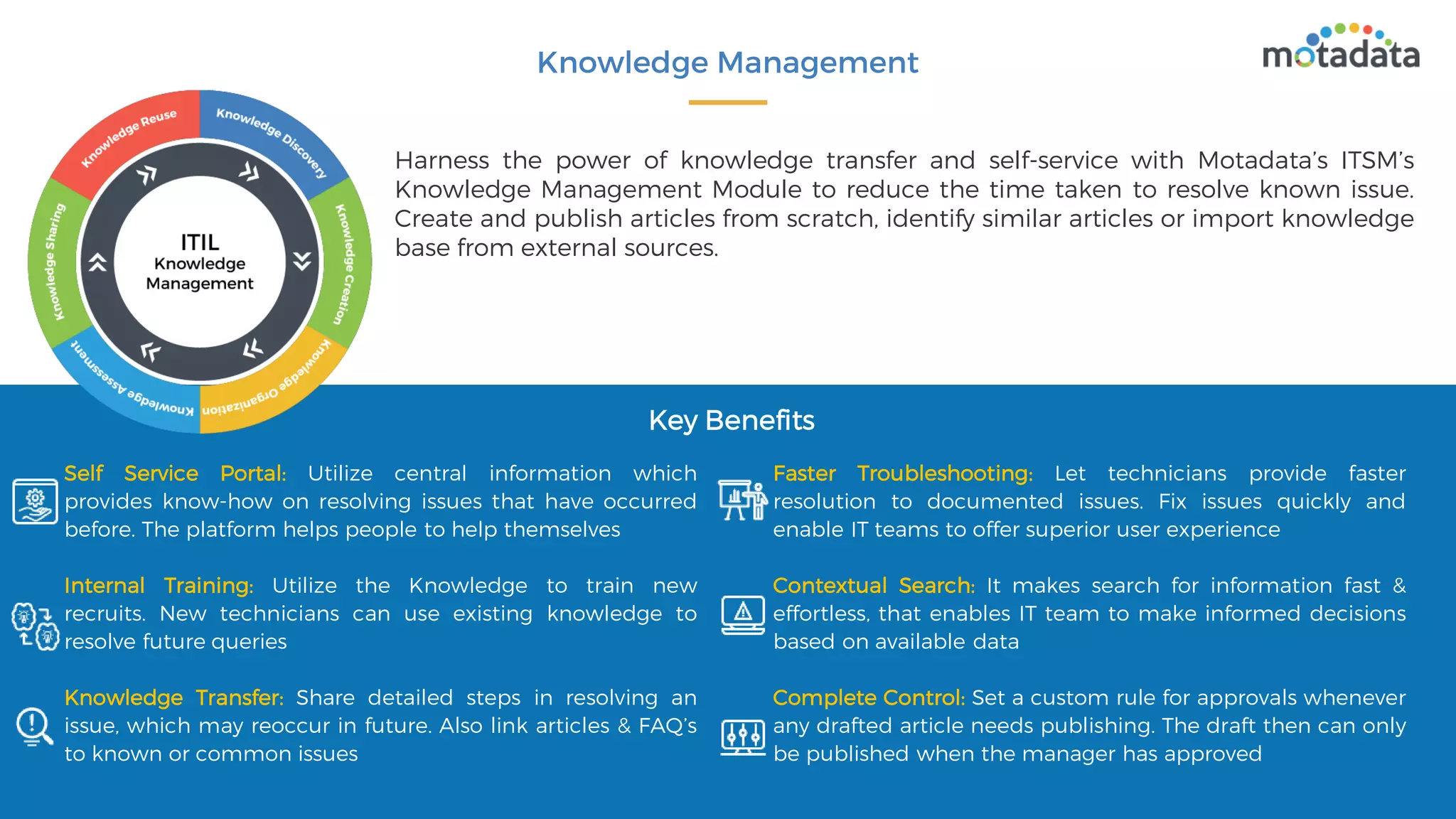 Knowledge Management

motadata

Knowledge Reuse
Knowledge Discovery
Knowledge Creation
Knowledge Organization
Knowledge Assessment
Knowledge Sharing

ITIL
Knowledge
Management

Harness the power of knowledge transfer and self-service with Motadata's ITSM's Knowledge Management Module to reduce the time taken to resolve known issue. Create and publish articles from scratch, identify similar articles or import knowledge base from external sources.

Key Benefits

Self Service Portal: Utilize central information which provides know-how on resolving issues that have occurred before. The platform helps people to help themselves

Internal Training: Utilize the Knowledge to train new recruits. New technicians can use existing knowledge to resolve future queries

Knowledge Transfer: Share detailed steps in resolving an issue, which may reoccur in future. Also link articles & FAQ's to known or common issues

Faster Troubleshooting: Let technicians provide faster resolution to documented issues. Fix issues quickly and enable IT teams to offer superior user experience

Contextual Search: It makes search for information fast & effortless, that enables IT team to make informed decisions based on available data

Complete Control: Set a custom rule for approvals whenever any drafted article needs publishing. The draft then can only be published when the manager has approved